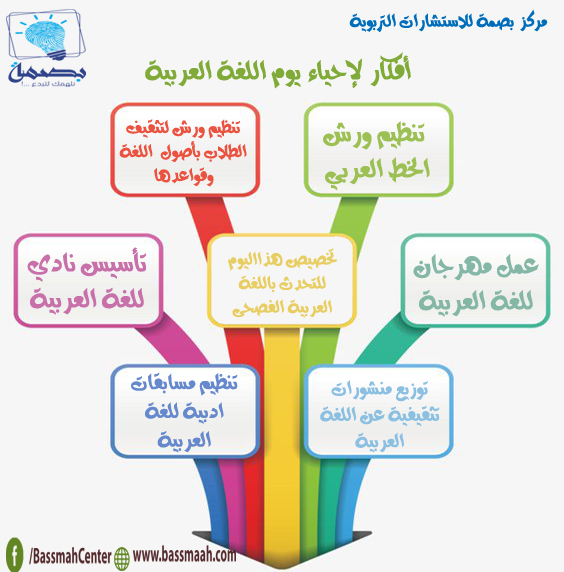 مركز بصمة للاستشارات التربوية

بصمة
نلهمك لتبدع ...!

أفكار لإحياء يوم اللغة العربية

تنظيم ورش الخط العربي

تنظيم ورش لتثقيف الطلاب بأصول اللغة وقواعدها

عمل مهرجان للغة العربية

تخصيص هذا اليوم للتحدث باللغة العربية الفصحى

تأسيس نادي للغة العربية

توزيع منشورات تثقيفية عن اللغة العربية

تنظيم مسابقات ادبية للغة العربية

/BassmahCenter www.bassmaah.com